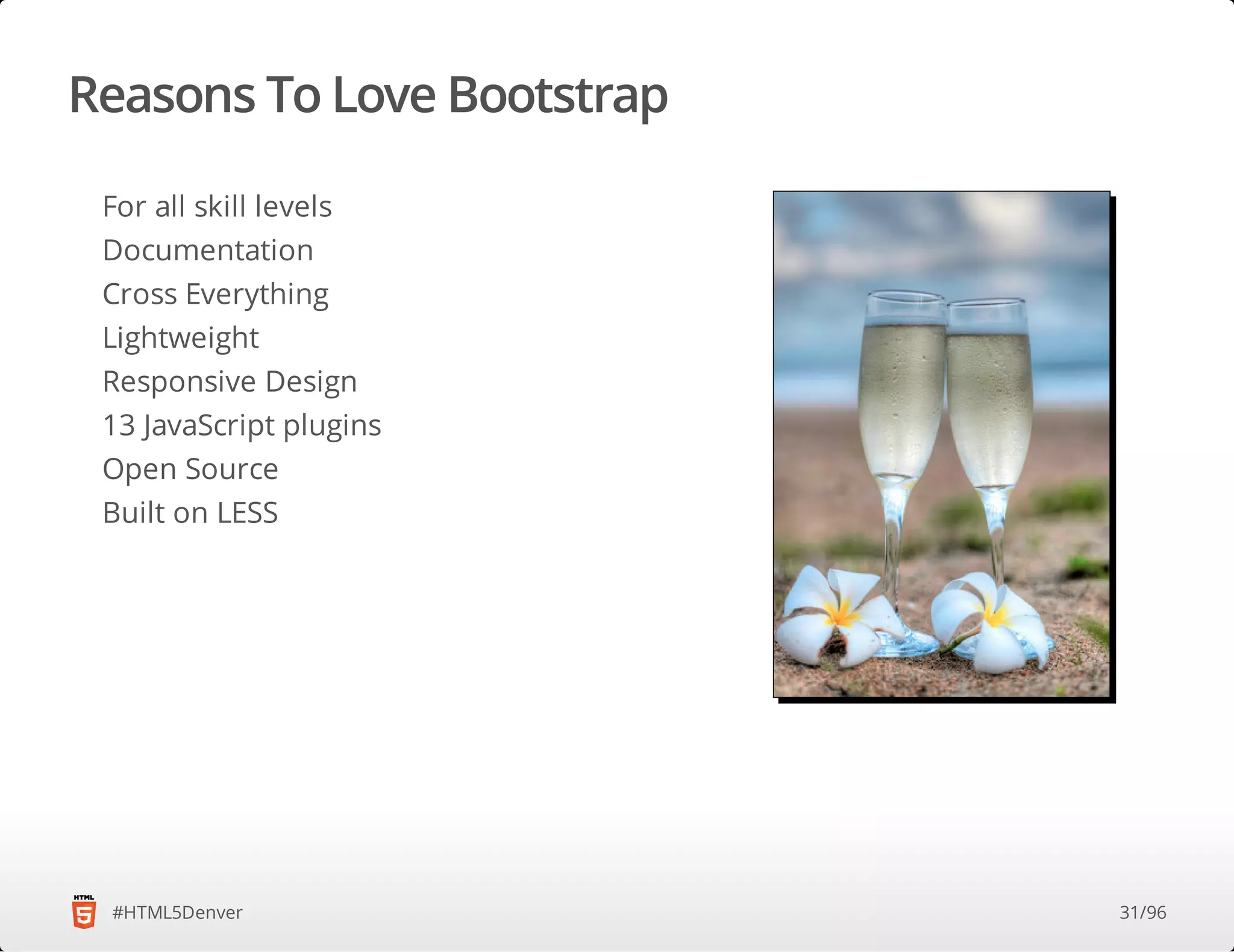 Reasons To Love Bootstrap

For all skill levels
Documentation
Cross Everything
Lightweight
Responsive Design
13 JavaScript plugins
Open Source
Built on LESS

HTML 5 #HTML5Denver

31/96